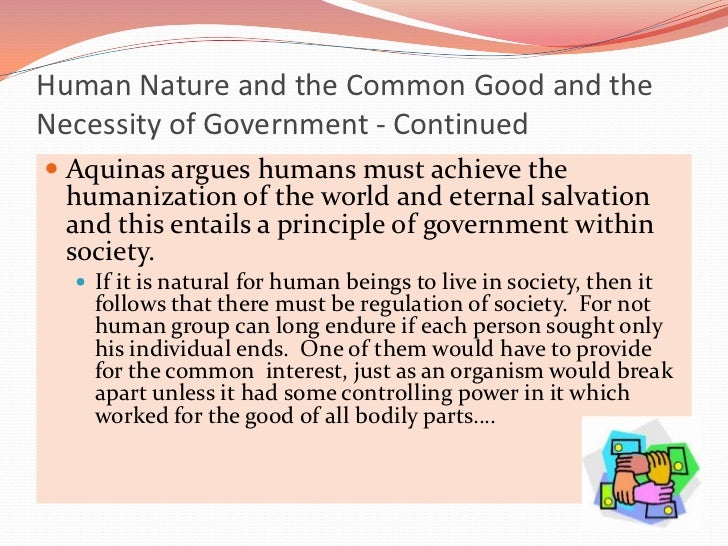 Human Nature and the Common Good and the Necessity of Government - Continued

Aquinas argues humans must achieve the humanization of the world and eternal salvation and this entails a principle of government within society.

If it is natural for human beings to live in society, then it follows that there must be regulation of society. For not human group can long endure if each person sought only his individual ends. One of them would have to provide for the common interest, just as an organism would break apart unless it had some controlling power in it which worked for the good of all bodily parts….